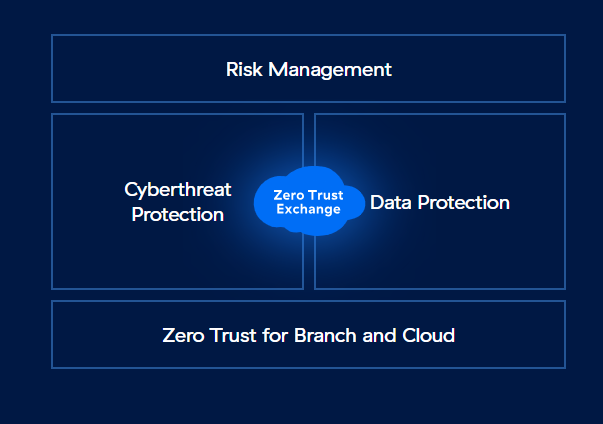 Risk Management

Cyberthreat Protection

Zero Trust Exchange

Data Protection

Zero Trust for Branch and Cloud